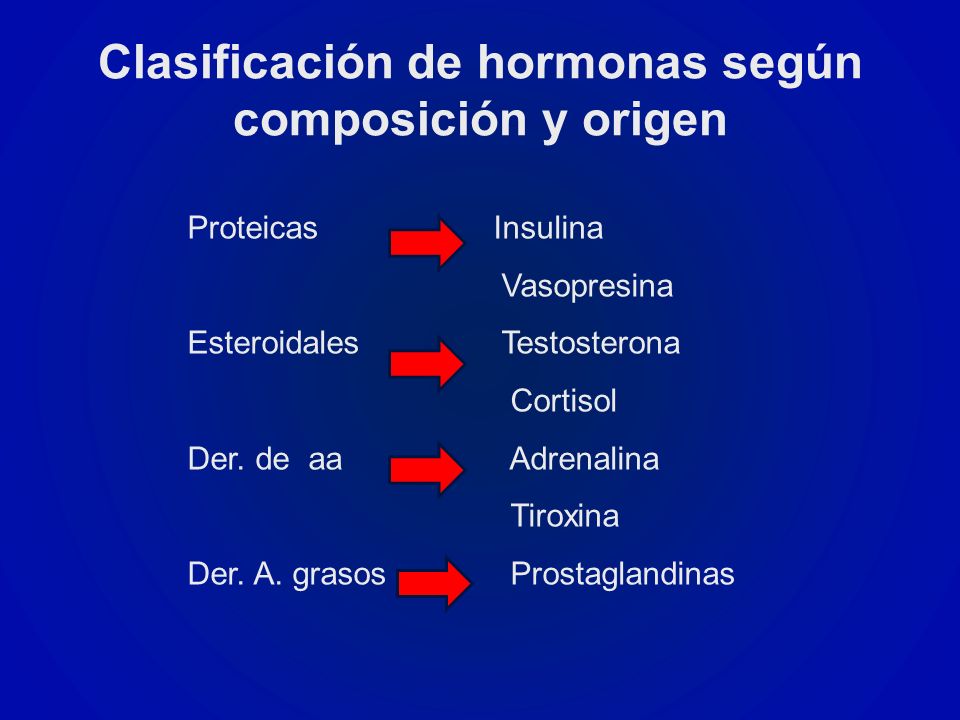 Clasificación de hormonas según composición y origen

Proteicas Insulina
Vasopresina
Esteroidales Testosterona
Cortisol
Der. de aa Adrenalina
Tiroxina
Der. A. grasos Prostaglandinas